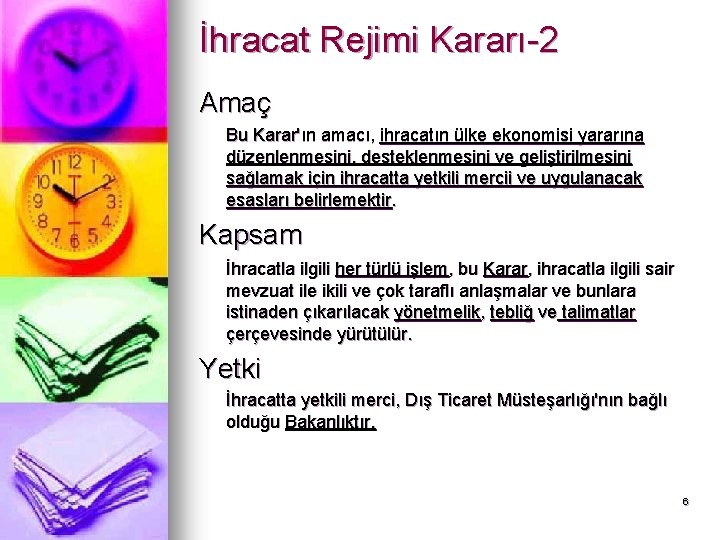 İhracat Rejimi Kararı-2

Amaç

Bu Karar'ın amacı, ihracatın ülke ekonomisi yararına düzenlenmesini, desteklenmesini ve geliştirilmesini sağlamak için ihracatta yetkili mercii ve uygulanacak esasları belirlemektir.

Kapsam

İhracatla ilgili her türlü işlem, bu Karar, ihracatla ilgili sair mevzuat ile ikili ve çok taraflı anlaşmalar ve bunlara istinaden çıkarılacak yönetmelik, tebliğ ve talimatlar çerçevesinde yürütülür.

Yetki

İhracatta yetkili merci, Dış Ticaret Müsteşarlığı'nın bağlı olduğu Bakanlıktır.

6